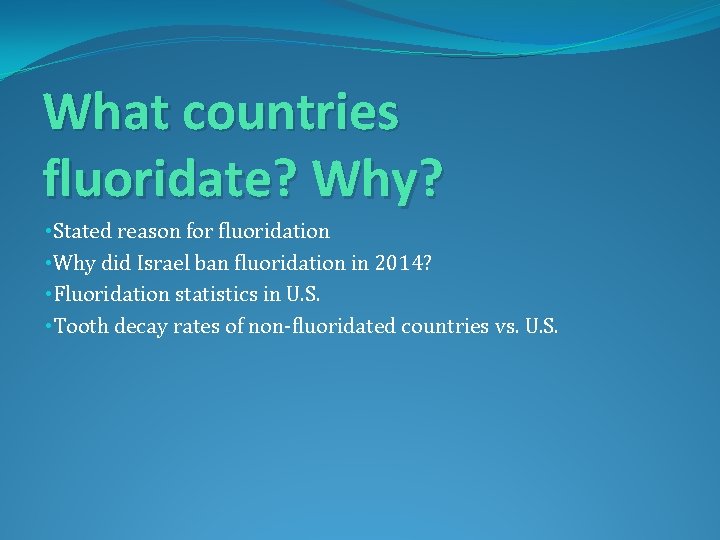 What countries fluoridate? Why?

•Stated reason for fluoridation
•Why did Israel ban fluoridation in 2014?
•Fluoridation statistics in U.S.
•Tooth decay rates of non-fluoridated countries vs. U.S.